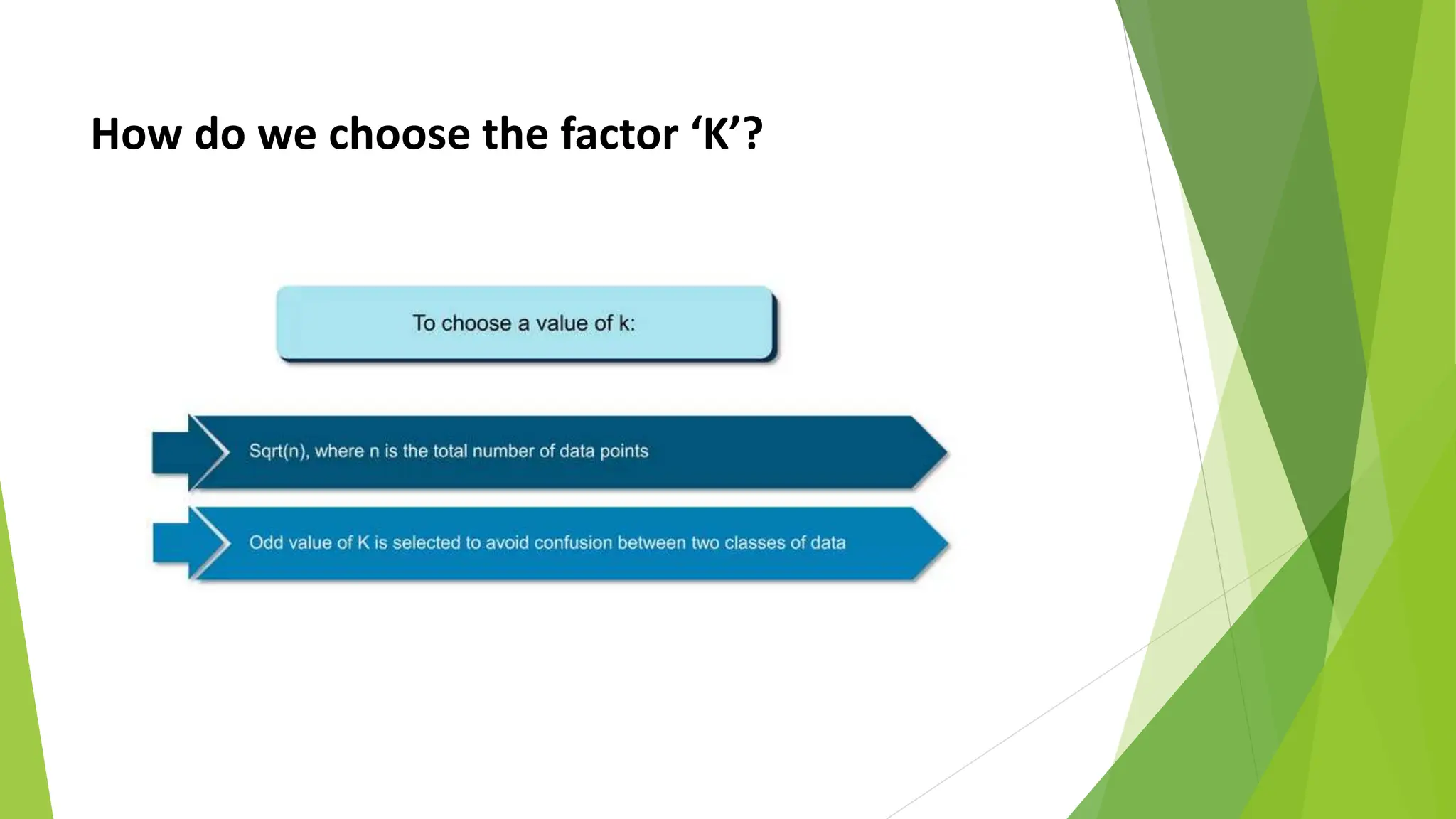 How do we choose the factor ‘K’?

To choose a value of k:

Sqrt(n), where n is the total number of data points

Odd value of K is selected to avoid confusion between two classes of data